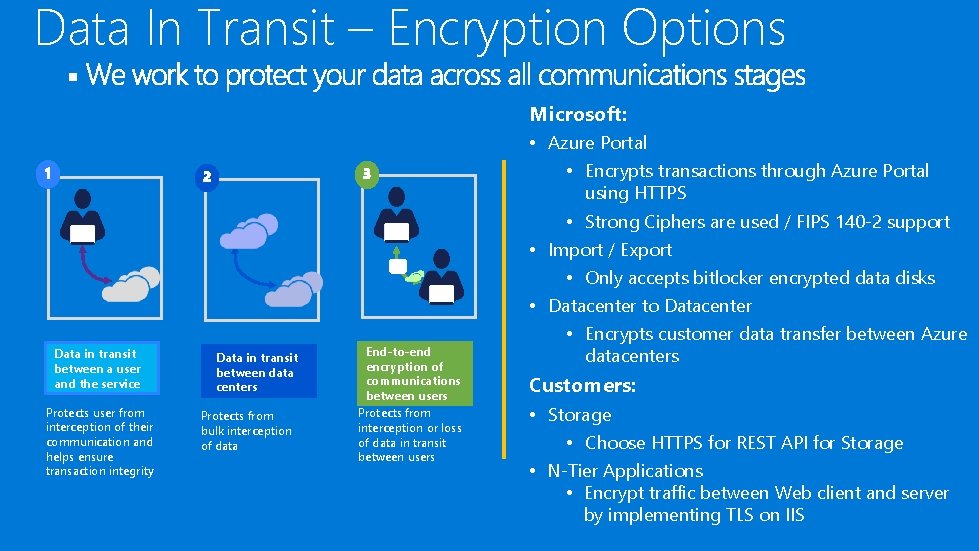 Data In Transit – Encryption Options

▪ We work to protect your data across all communications stages

1

Data in transit between a user and the service

Protects user from interception of their communication and helps ensure transaction integrity

2

Data in transit between data centers

Protects from bulk interception of data

3

End-to-end encryption of communications between users

Protects from interception or loss of data in transit between users

Microsoft:

• Azure Portal
  • Encrypts transactions through Azure Portal using HTTPS
  • Strong Ciphers are used / FIPS 140-2 support
• Import / Export
  • Only accepts bitlocker encrypted data disks
• Datacenter to Datacenter
  • Encrypts customer data transfer between Azure datacenters

Customers:

• Storage
  • Choose HTTPS for REST API for Storage
• N-Tier Applications
  • Encrypt traffic between Web client and server by implementing TLS on IIS